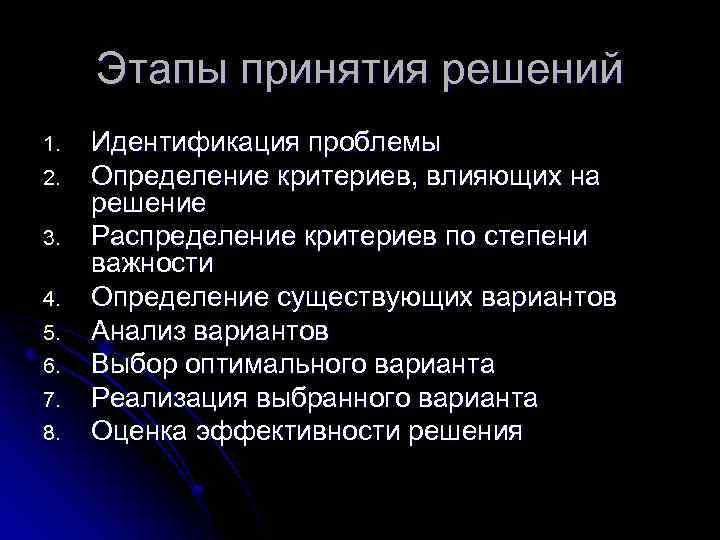 Этапы принятия решений

1. Идентификация проблемы
2. Определение критериев, влияющих на решение
3. Распределение критериев по степени важности
4. Определение существующих вариантов
5. Анализ вариантов
6. Выбор оптимального варианта
7. Реализация выбранного варианта
8. Оценка эффективности решения